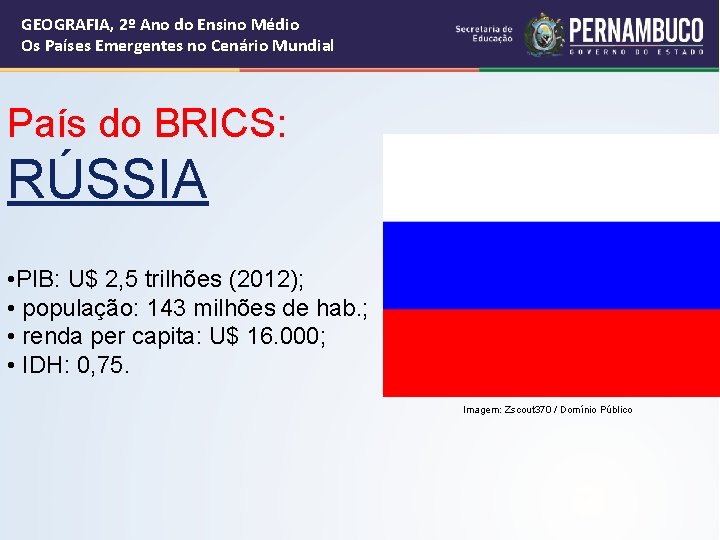 GEOGRAFIA, 2º Ano do Ensino Médio
Os Países Emergentes no Cenário Mundial

Secretaria de Educação

PERNAMBUCO
GOVERNO DO ESTADO

País do BRICS:
RÚSSIA

• PIB: U$ 2,5 trilhões (2012);
• população: 143 milhões de hab.;
• renda per capita: U$ 16.000;
• IDH: 0,75.

Imagem: Zscout370 / Domínio Público